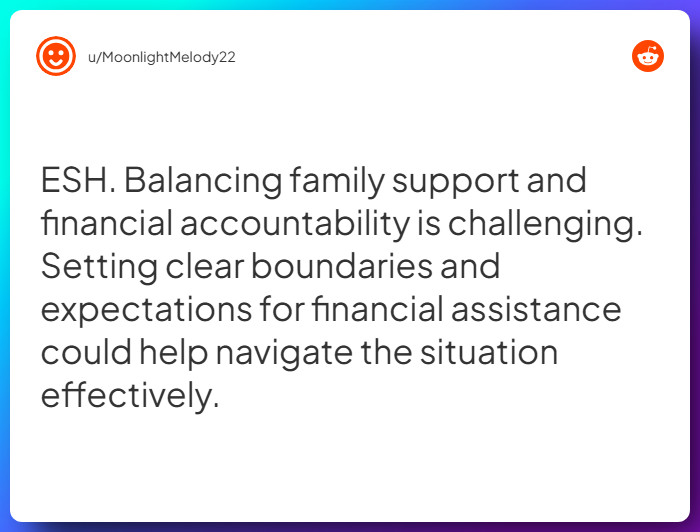 u/MoonlightMelody22

ESH. Balancing family support and financial accountability is challenging. Setting clear boundaries and expectations for financial assistance could help navigate the situation effectively.